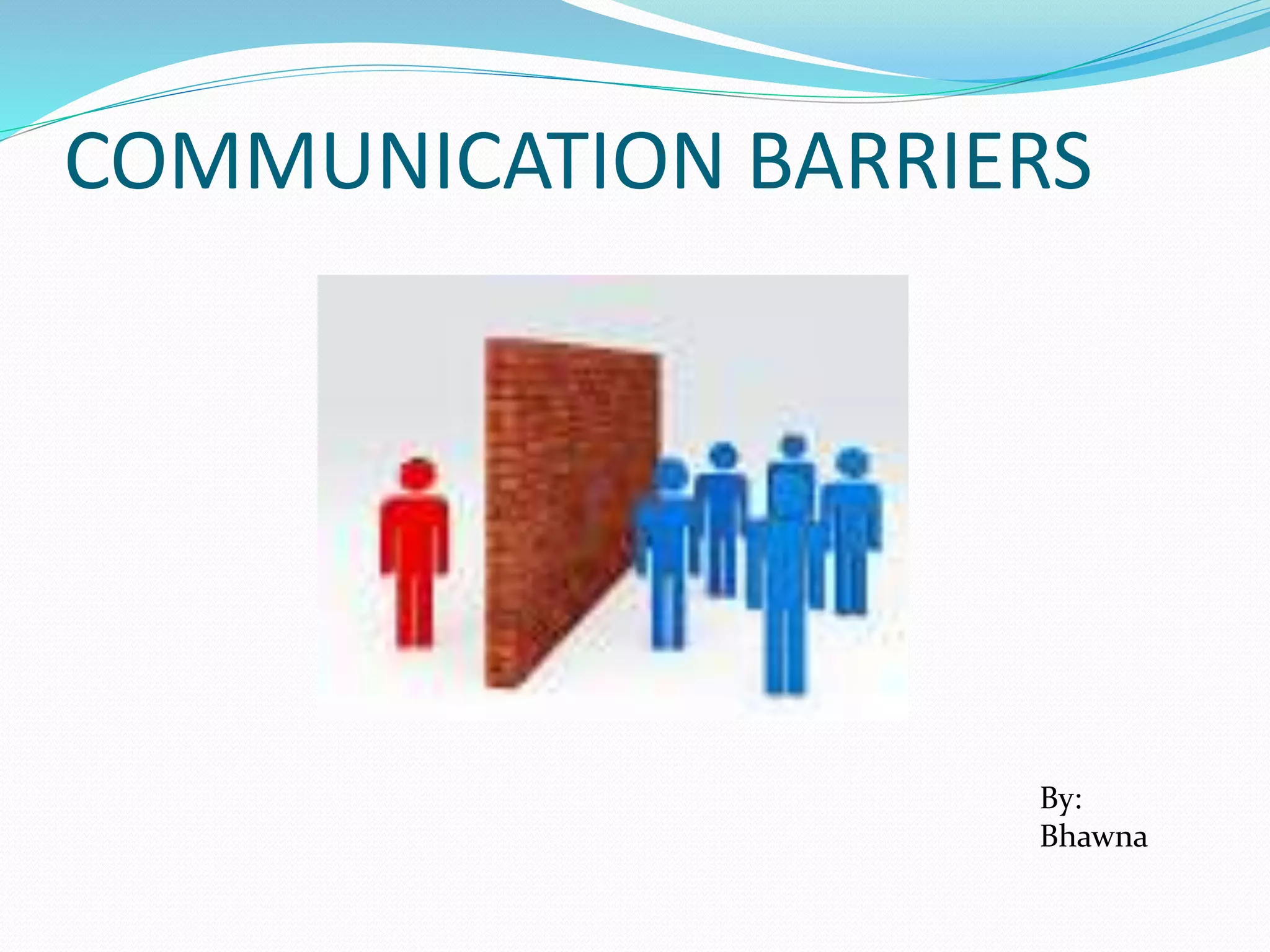 COMMUNICATION BARRIERS

By:
Bhawna